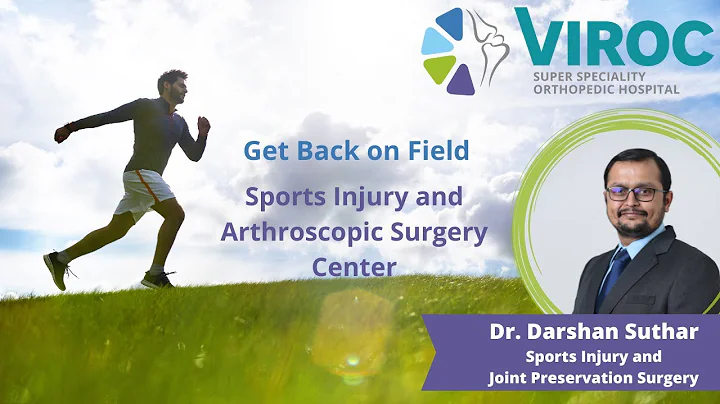 VIROC
SUPER SPECIALITY
ORTHOPEDIC HOSPITAL

Get Back on Field

Sports Injury and Arthroscopic Surgery Center

Dr. Darshan Suthar
Sports Injury and
Joint Preservation Surgery